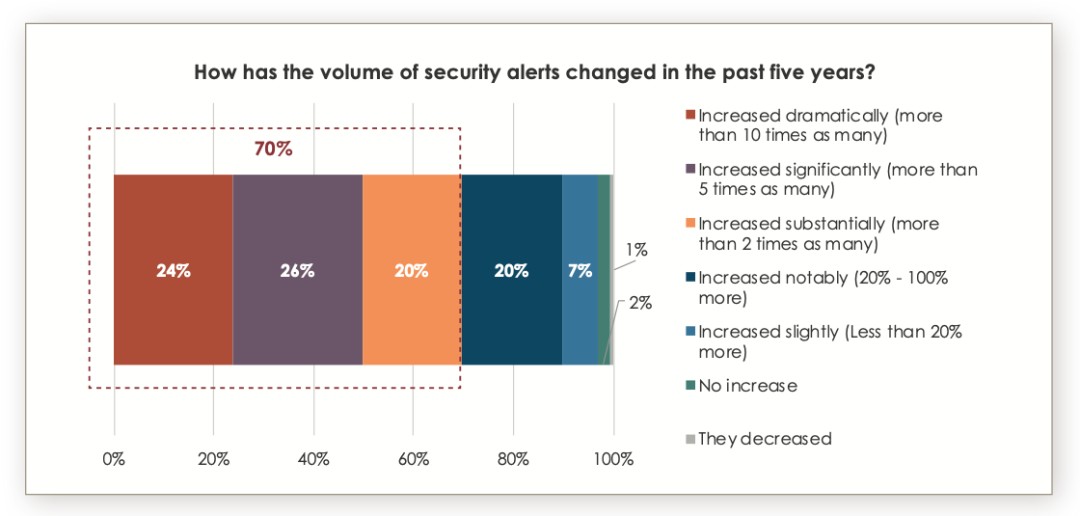 How has the volume of security alerts changed in the past five years?

70%

24%

26%

20%

20%

7%

1%

2%

0%

20%

40%

60%

80%

100%

Increased dramatically (more than 10 times as many)

Increased significantly (more than 5 times as many)

Increased substantially (more than 2 times as many)

Increased notably (20% - 100% more)

Increased slightly (Less than 20% more)

No increase

They decreased